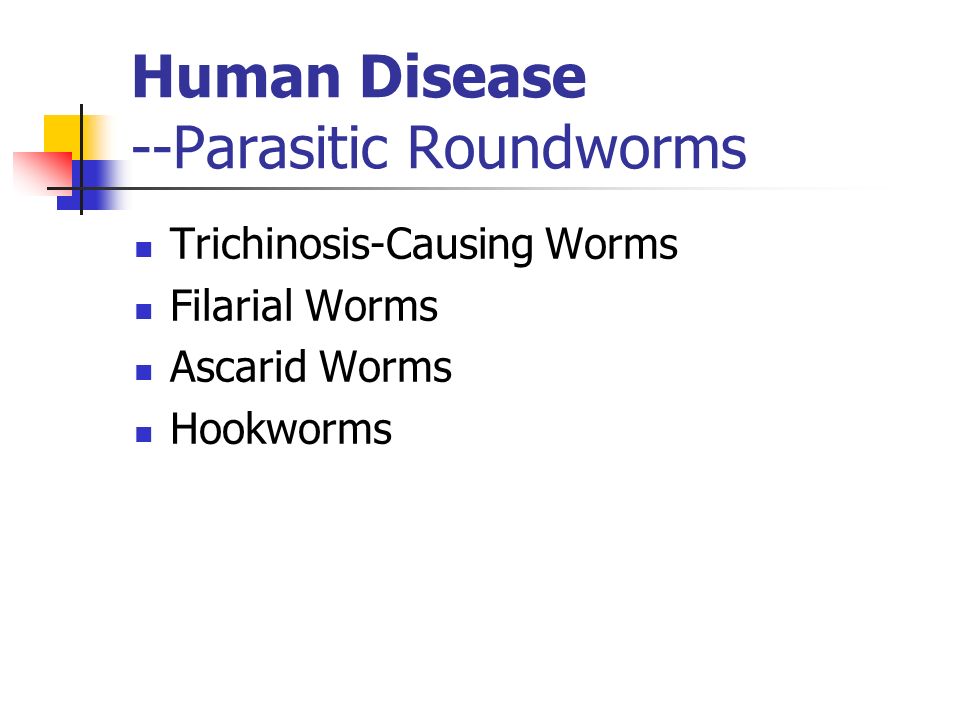 Human Disease
--Parasitic Roundworms

- Trichinosis-Causing Worms
- Filarial Worms
- Ascarid Worms
- Hookworms